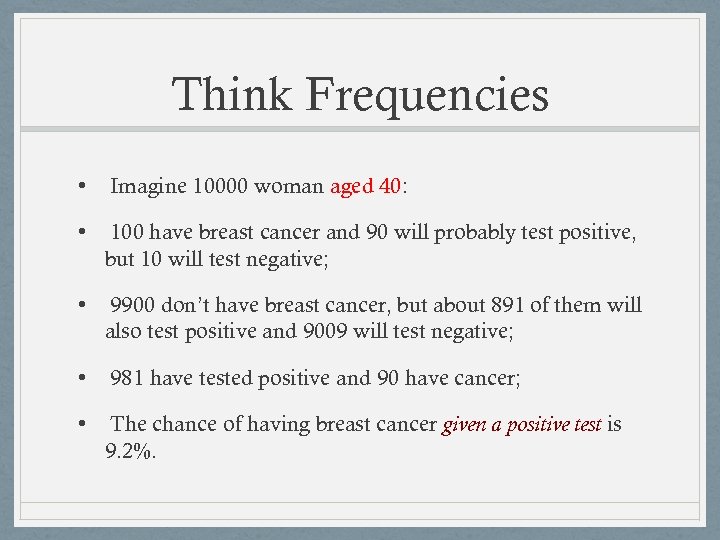 Think Frequencies

• Imagine 10000 woman aged 40:

• 100 have breast cancer and 90 will probably test positive, but 10 will test negative;

• 9900 don't have breast cancer, but about 891 of them will also test positive and 9009 will test negative;

• 981 have tested positive and 90 have cancer;

• The chance of having breast cancer given a positive test is 9.2%.